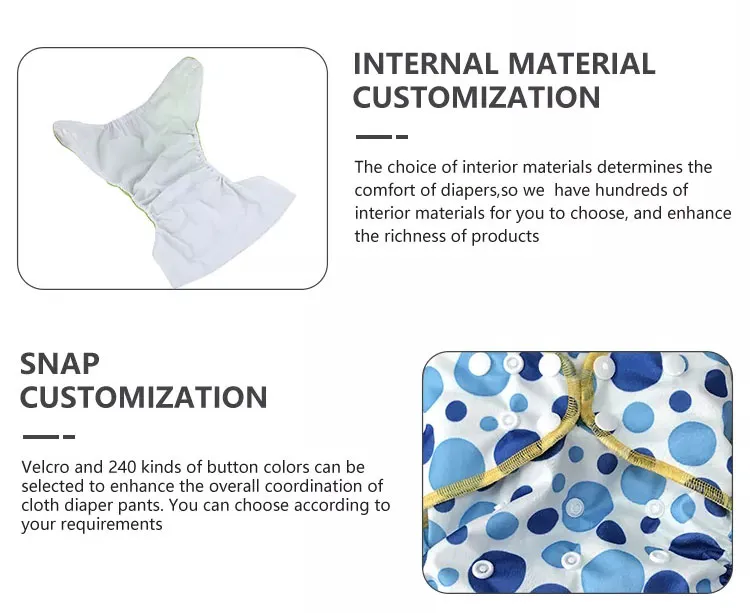 INTERNAL MATERIAL CUSTOMIZATION

The choice of interior materials determines the comfort of diapers,so we have hundreds of interior materials for you to choose, and enhance the richness of products

SNAP CUSTOMIZATION

Velcro and 240 kinds of button colors can be selected to enhance the overall coordination of cloth diaper pants. You can choose according to your requirements